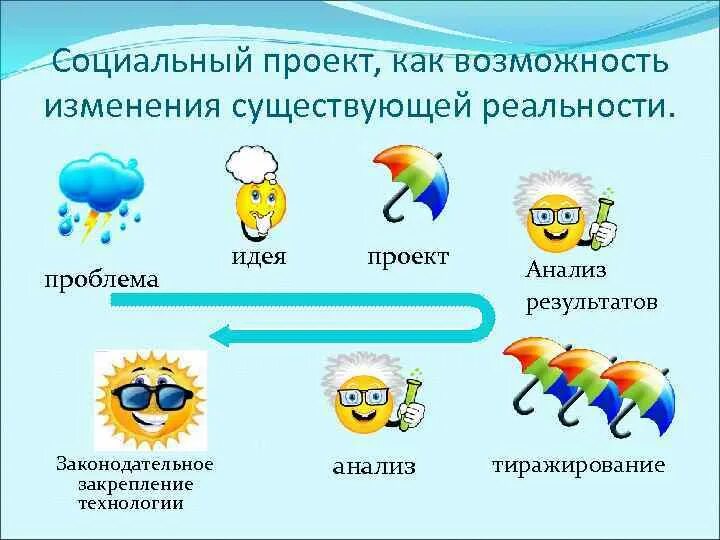 Социальный проект, как возможность изменения существующей реальности.

проблема

идея

проект

Анализ результатов

Законодательное закрепление технологии

анализ

тиражирование